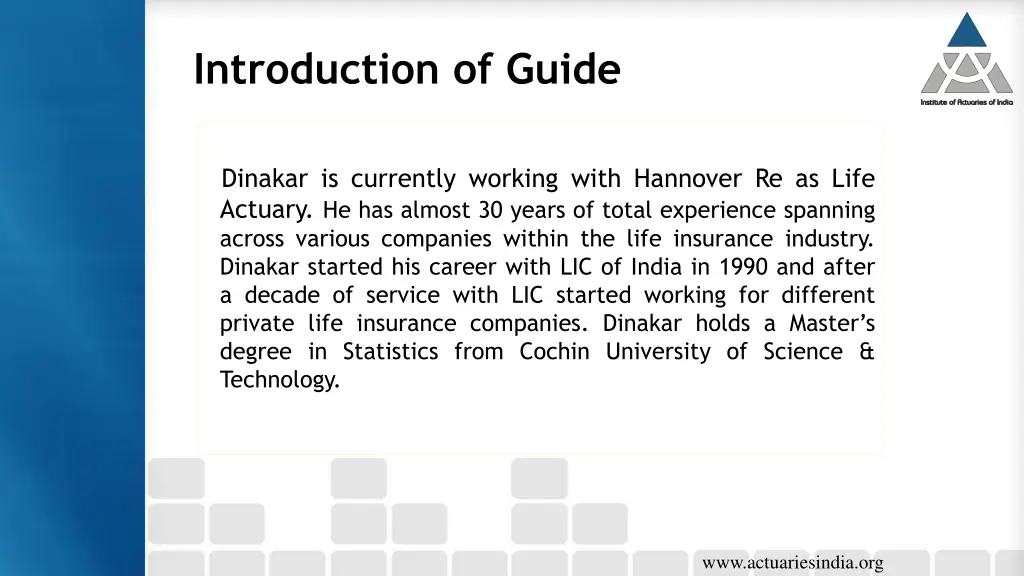 Introduction of Guide

Institute of Actuaries of India

Dinakar is currently working with Hannover Re as Life Actuary. He has almost 30 years of total experience spanning across various companies within the life insurance industry. Dinakar started his career with LIC of India in 1990 and after a decade of service with LIC started working for different private life insurance companies. Dinakar holds a Master's degree in Statistics from Cochin University of Science & Technology.

www.actuariesindia.org